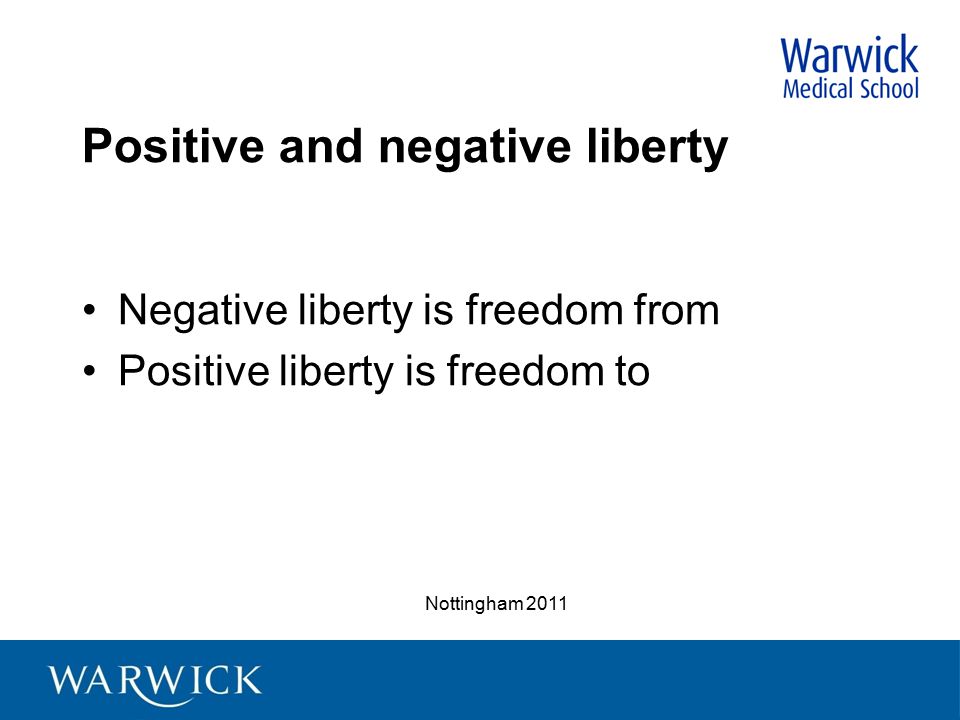 Warwick
Medical School

Positive and negative liberty

• Negative liberty is freedom from
• Positive liberty is freedom to

Nottingham 2011

WARWICK